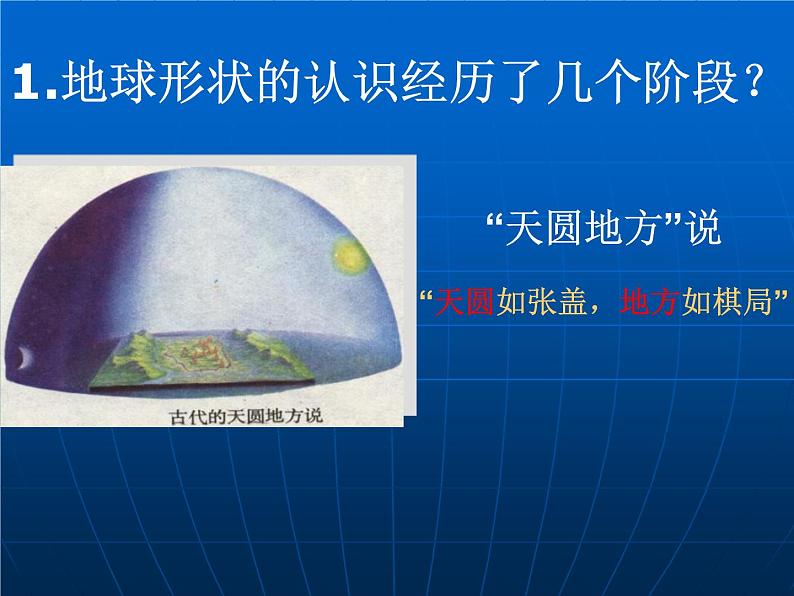 1.地球形状的认识经历了几个阶段？

古代的天圆地方说

“天圆地方”说

“天圆如张盖，地方如棋局”